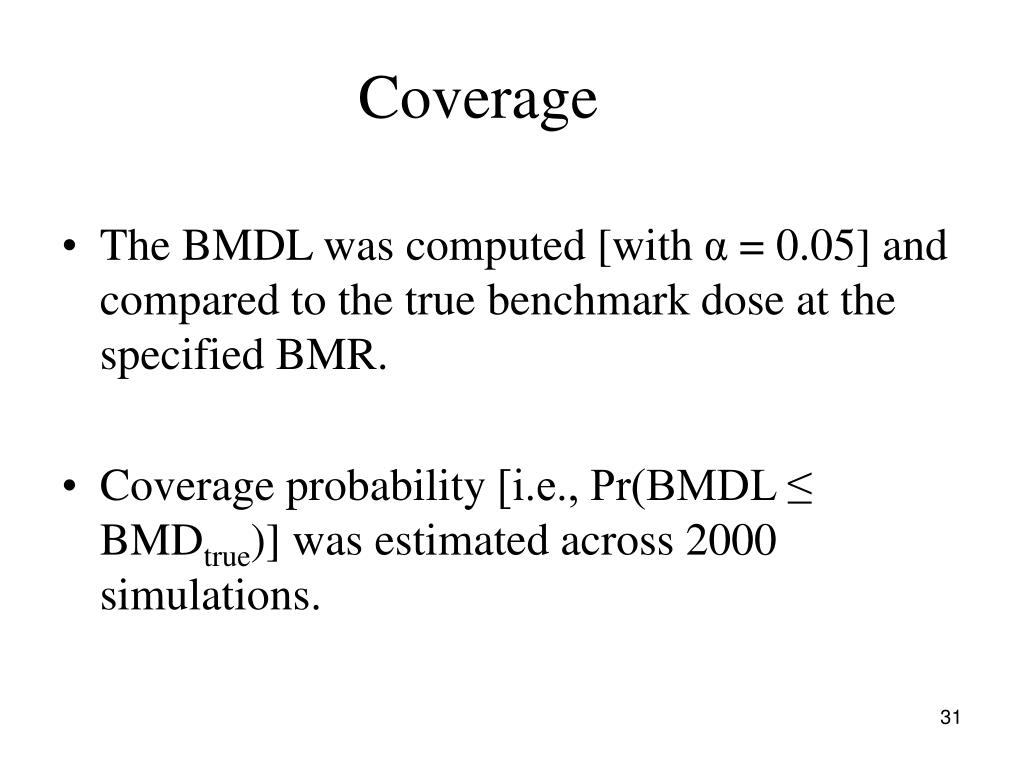 Coverage

• The BMDL was computed [with $\alpha = 0.05$] and compared to the true benchmark dose at the specified BMR.

• Coverage probability [i.e., Pr(BMDL $\leq$ BMD$_{true}$)] was estimated across 2000 simulations.

31